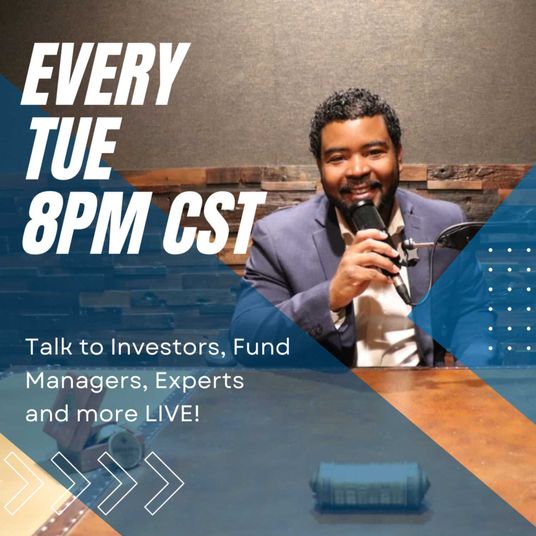 EVERY TUE 8PM CST

Talk to Investors, Fund Managers, Experts and more LIVE!